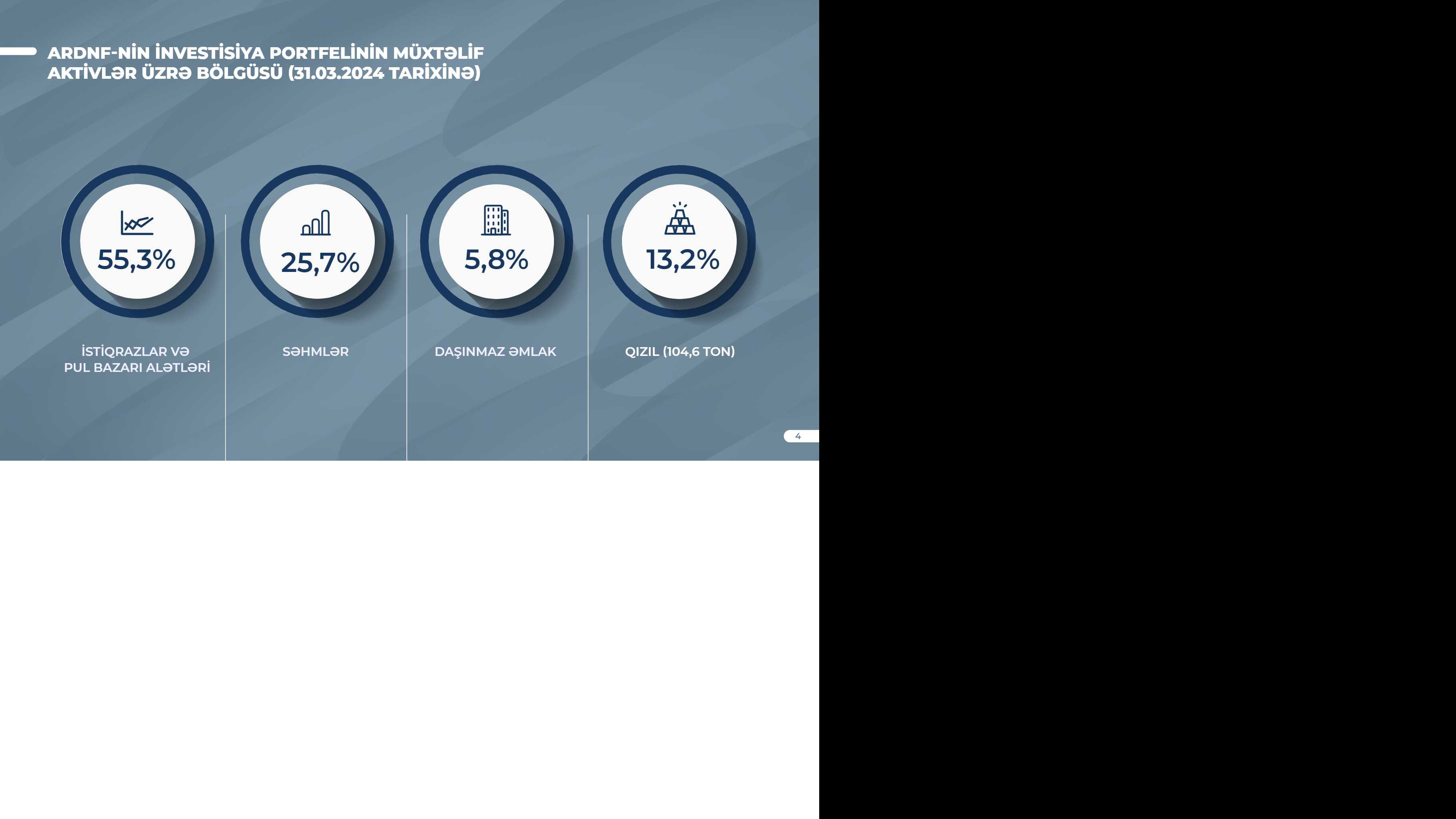 ARDNF-NİN İNVESTİSİYA PORTFELİNİN MÜXTƏLİF AKTİVLƏR ÜZRƏ BÖLGÜSÜ (31.03.2024 TARİXİNƏ)

55,3%

İSTİQRAZLAR VƏ PUL BAZARI ALƏTLƏRİ

25,7%

SƏHMLƏR

5,8%

DAŞINMAZ ƏMLAK

13,2%

QIZIL (104,6 TON)

4